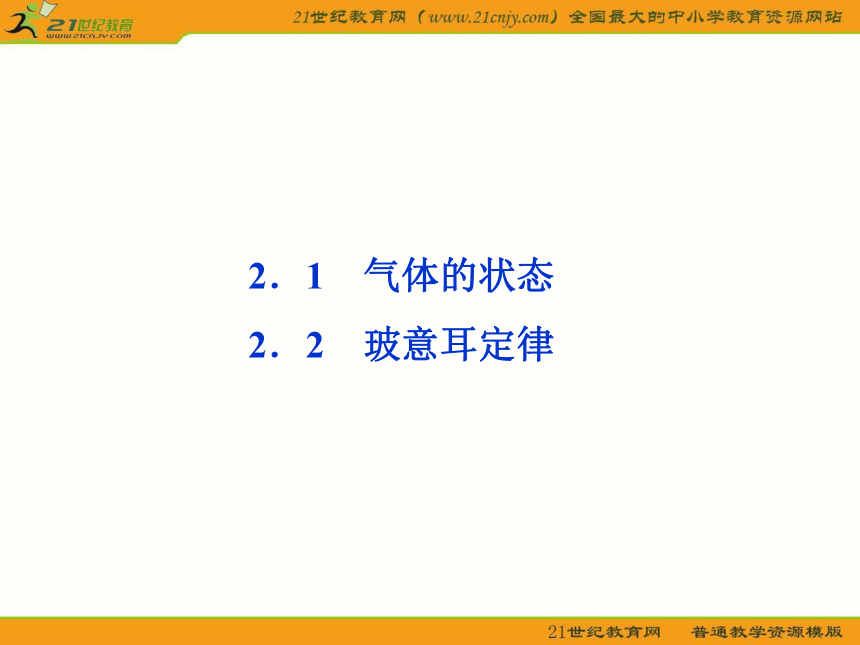 21世纪教育
www.21cnjy.com

21世纪教育网（www.21cnjy.com）全国最大的中小学教育资源网站

2．1　气体的状态
2．2　玻意耳定律

21世纪教育网　普通教学资源模版